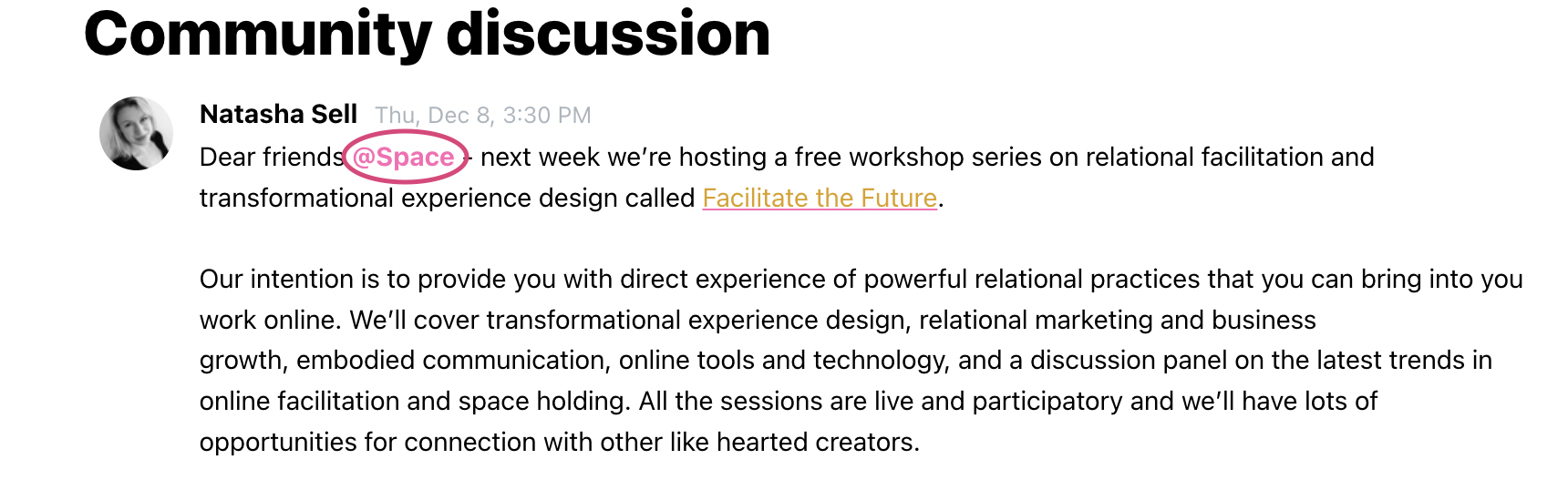 Community discussion

Natasha Sell Thu, Dec 8, 3:30 PM

Dear friends @Space - next week we're hosting a free workshop series on relational facilitation and transformational experience design called Facilitate the Future.

Our intention is to provide you with direct experience of powerful relational practices that you can bring into you work online. We'll cover transformational experience design, relational marketing and business growth, embodied communication, online tools and technology, and a discussion panel on the latest trends in online facilitation and space holding. All the sessions are live and participatory and we'll have lots of opportunities for connection with other like hearted creators.